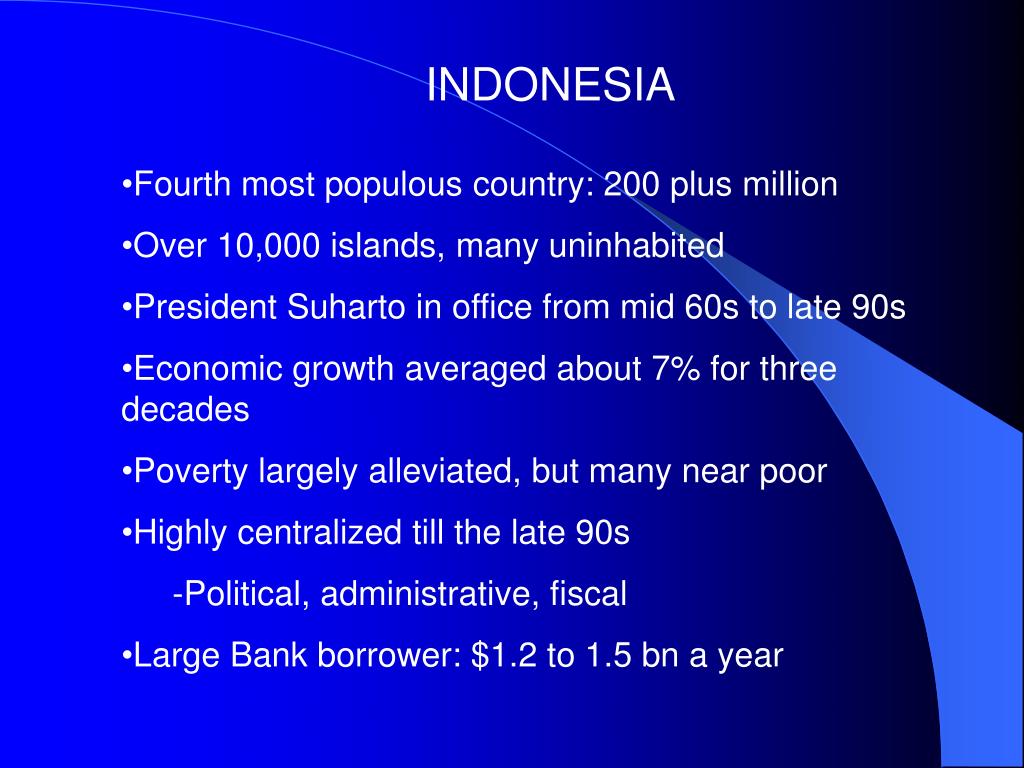 INDONESIA

•Fourth most populous country: 200 plus million

•Over 10,000 islands, many uninhabited

•President Suharto in office from mid 60s to late 90s

•Economic growth averaged about 7% for three decades

•Poverty largely alleviated, but many near poor

•Highly centralized till the late 90s

-Political, administrative, fiscal

•Large Bank borrower: \$1.2 to 1.5 bn a year